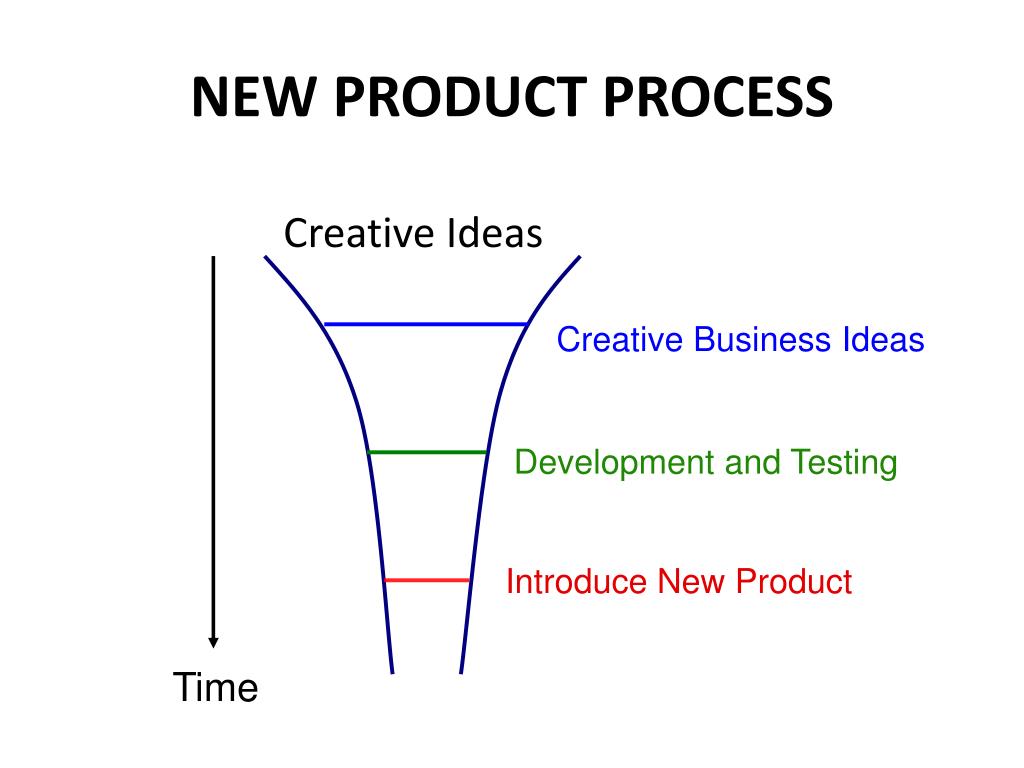 NEW PRODUCT PROCESS

Creative Ideas

Creative Business Ideas

Development and Testing

Introduce New Product

Time